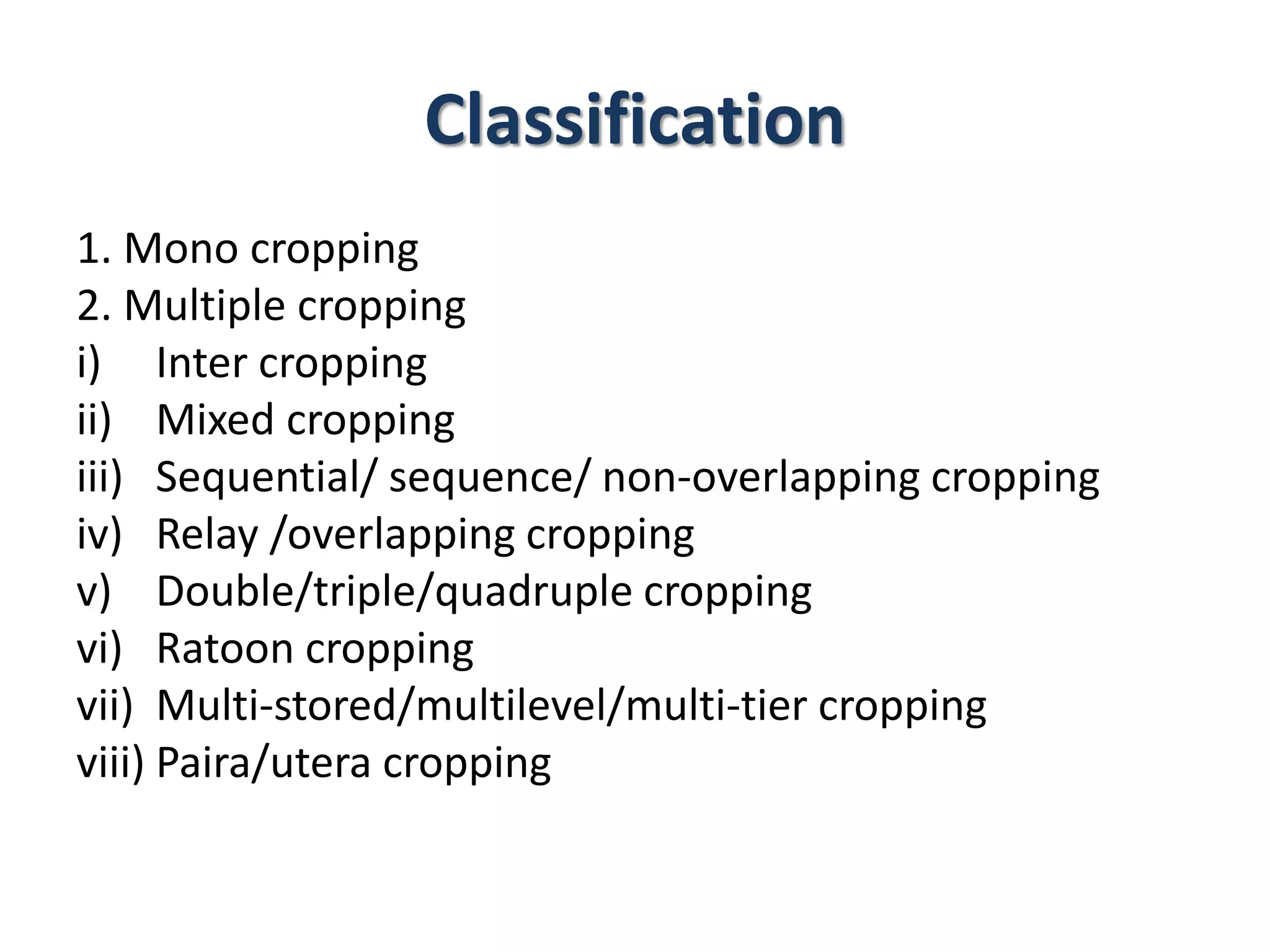 Classification

1. Mono cropping
2. Multiple cropping
i) Inter cropping
ii) Mixed cropping
iii) Sequential/ sequence/ non-overlapping cropping
iv) Relay /overlapping cropping
v) Double/triple/quadruple cropping
vi) Ratoon cropping
vii) Multi-stored/multilevel/multi-tier cropping
viii) Paira/utera cropping